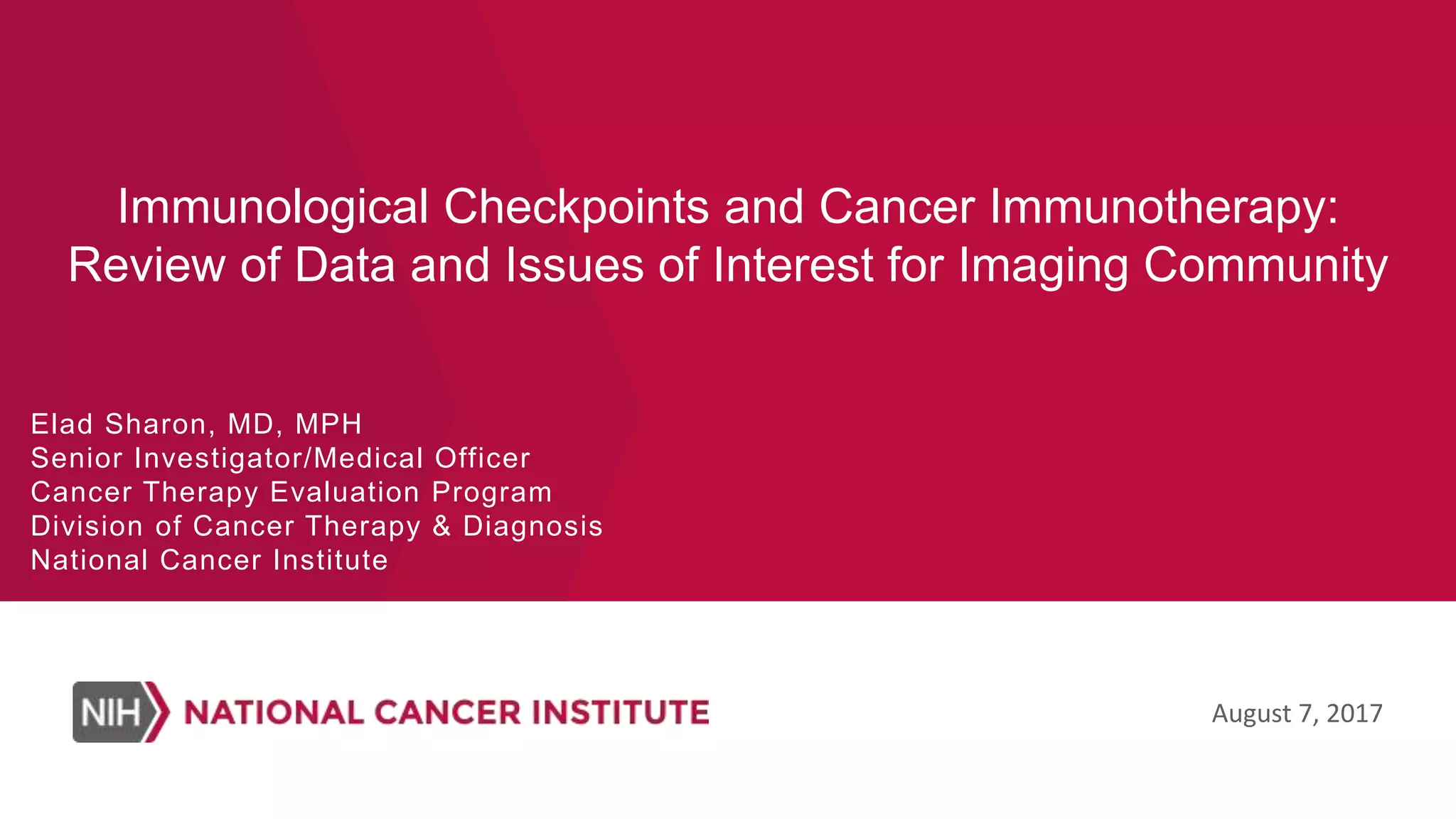 Immunological Checkpoints and Cancer Immunotherapy: Review of Data and Issues of Interest for Imaging Community

Elad Sharon, MD, MPH
Senior Investigator/Medical Officer
Cancer Therapy Evaluation Program
Division of Cancer Therapy & Diagnosis
National Cancer Institute

NIH NATIONAL CANCER INSTITUTE

August 7, 2017